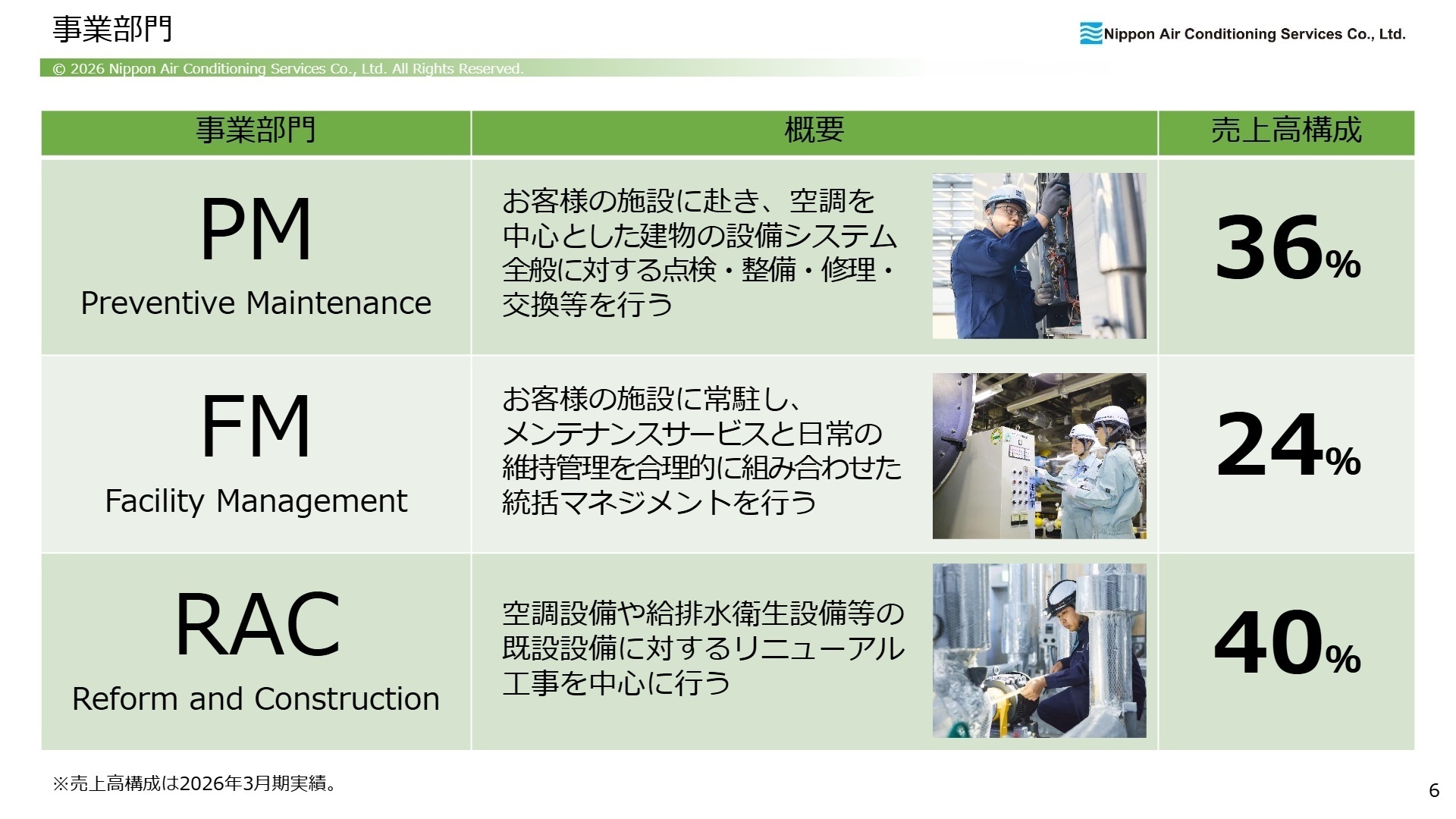 事業部門

Nippon Air Conditioning Services Co., Ltd.

© 2026 Nippon Air Conditioning Services Co., Ltd. All Rights Reserved.

| 事業部門 | 概要 | 売上高構成 |
|---|---|---|
| PM Preventive Maintenance | お客様の施設に赴き、空調を中心とした建物の設備システム全般に対する点検・整備・修理・交換等を行う | 36% |
| FM Facility Management | お客様の施設に常駐し、メンテナンスサービスと日常の維持管理を合理的に組み合わせた統括マネジメントを行う | 24% |
| RAC Reform and Construction | 空調設備や給排水衛生設備等の既設設備に対するリニューアル工事を中心に行う | 40% |

※売上高構成は2026年3月期実績。

6